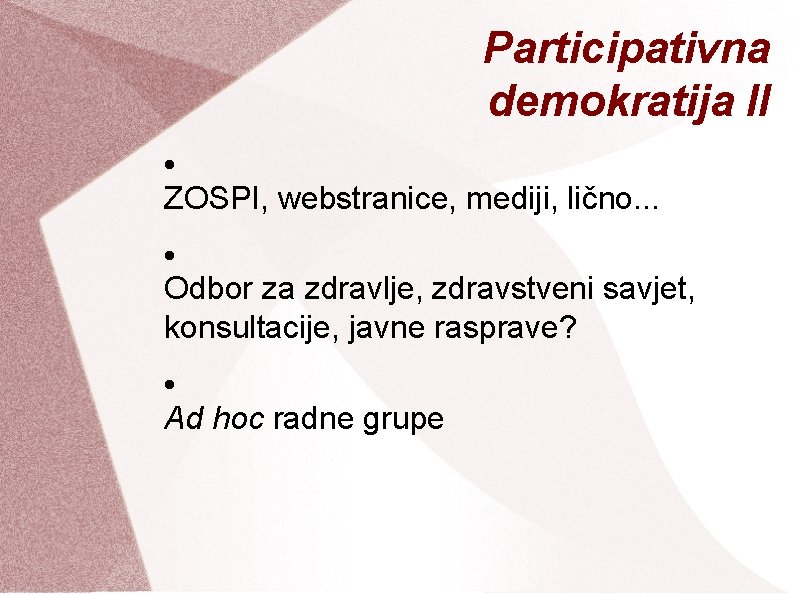 Participativna demokratija II

•
ZOSPI, webstranice, mediji, lično...

•
Odbor za zdravlje, zdravstveni savjet, konsultacije, javne rasprave?

•
Ad hoc radne grupe